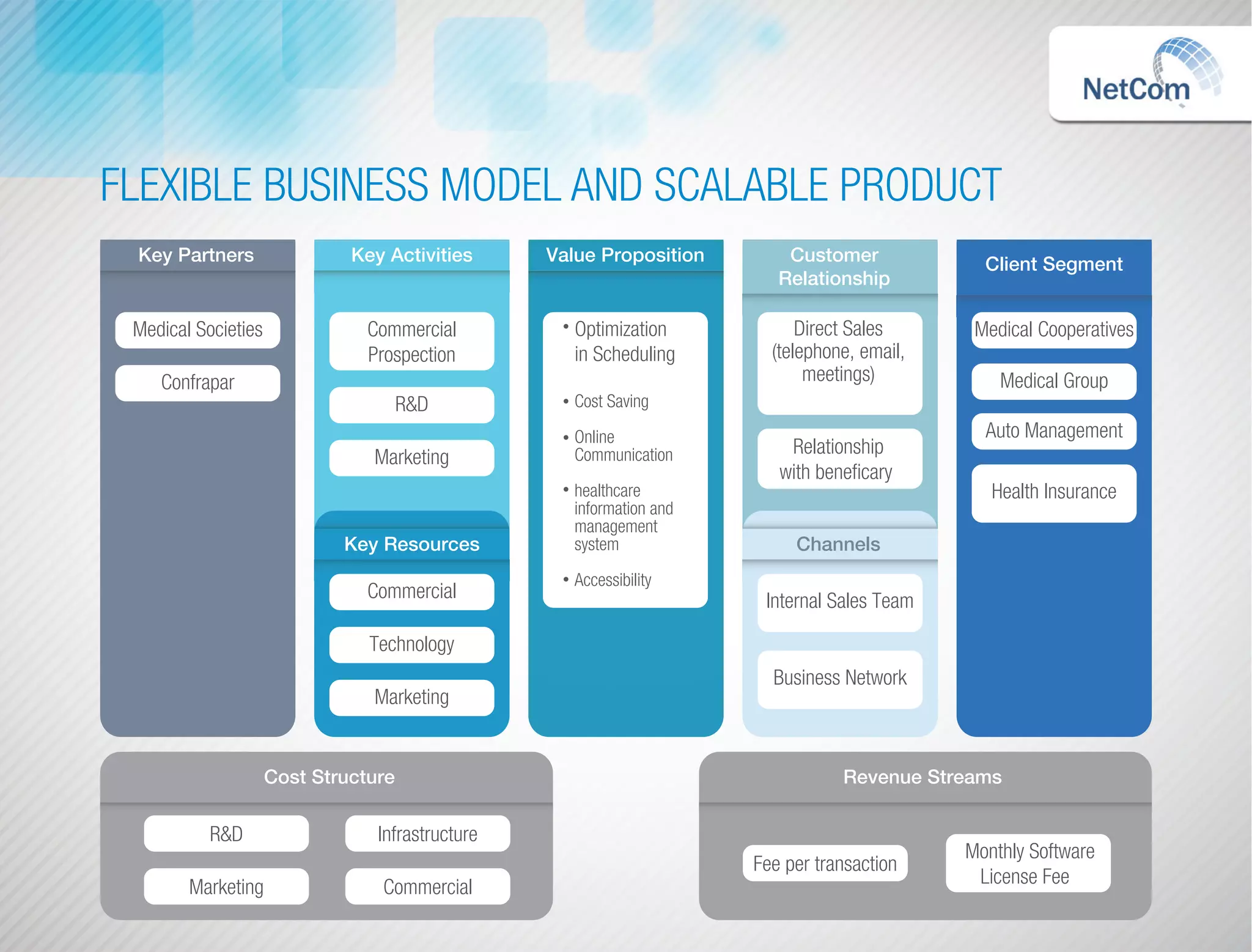 NetCom

FLEXIBLE BUSINESS MODEL AND SCALABLE PRODUCT

Key Partners

Medical Societies

Confrapar

Key Activities

Commercial Prospection

R&D

Marketing

Key Resources

Commercial

Technology

Marketing

Value Proposition

• Optimization in Scheduling

• Cost Saving

• Online Communication

• healthcare information and management system

• Accessibility

Customer Relationship

Direct Sales (telephone, email, meetings)

Relationship with beneficary

Channels

Internal Sales Team

Business Network

Client Segment

Medical Cooperatives

Medical Group

Auto Management

Health Insurance

Cost Structure

R&D

Infrastructure

Marketing

Commercial

Revenue Streams

Fee per transaction

Monthly Software License Fee